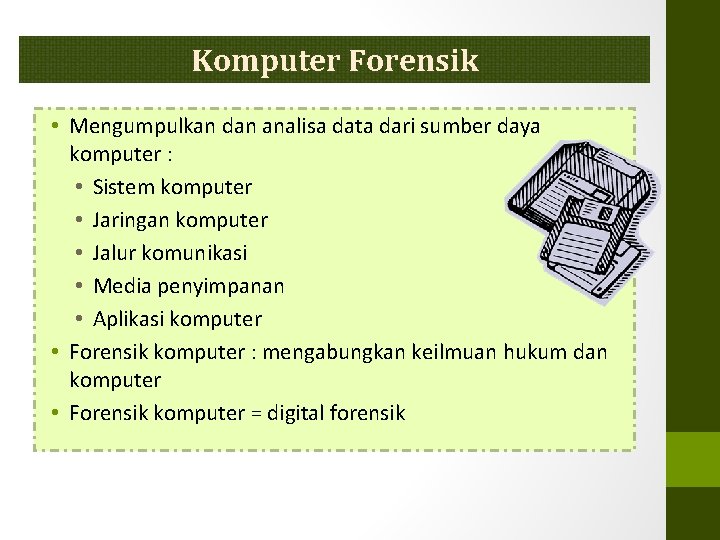 Komputer Forensik

• Mengumpulkan dan analisa data dari sumber daya komputer :
  • Sistem komputer
  • Jaringan komputer
  • Jalur komunikasi
  • Media penyimpanan
  • Aplikasi komputer
• Forensik komputer : mengabungkan keilmuan hukum dan komputer
• Forensik komputer = digital forensik